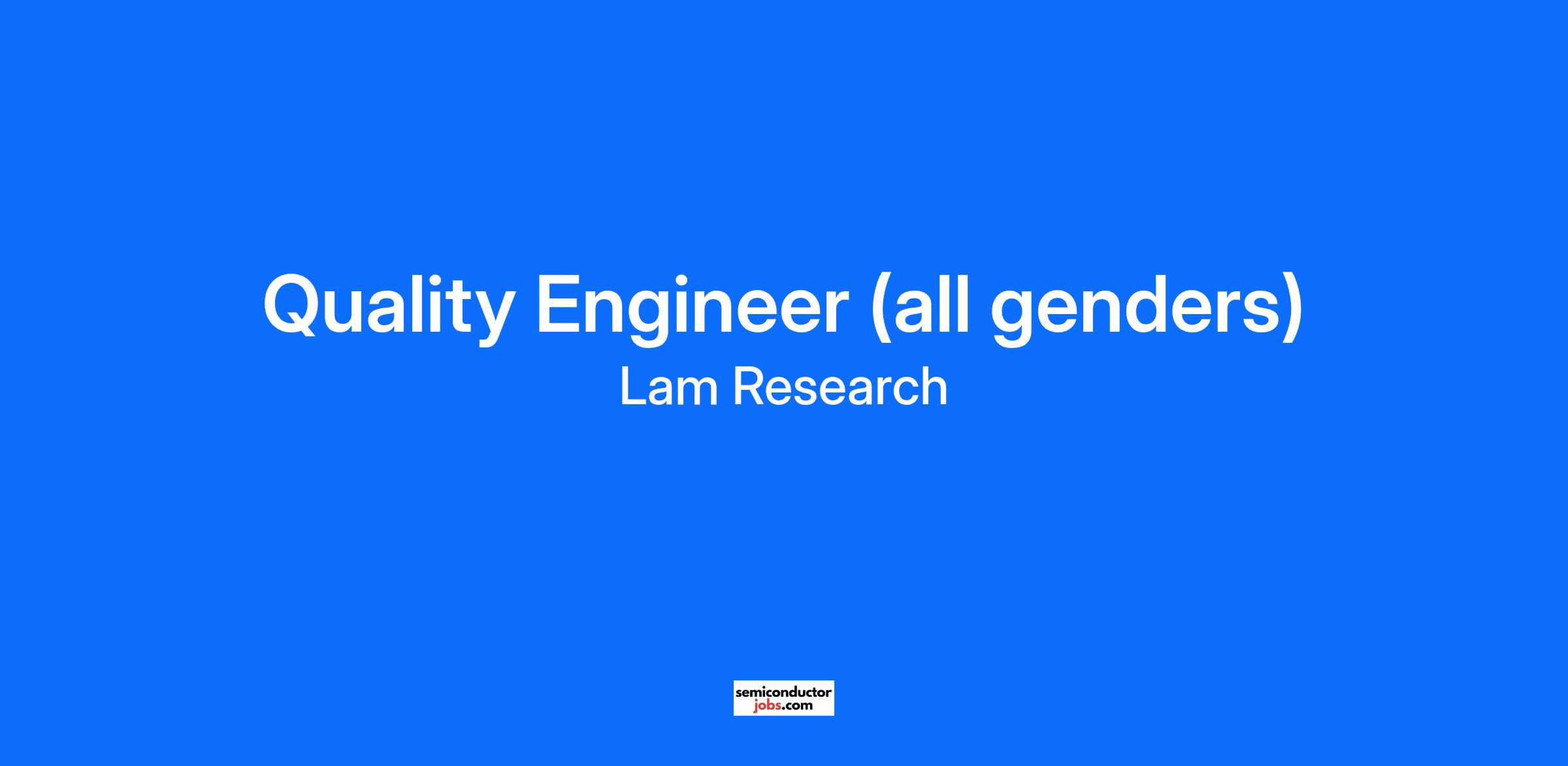 Quality Engineer (all genders)
Lam Research

semiconductor
jobs.com